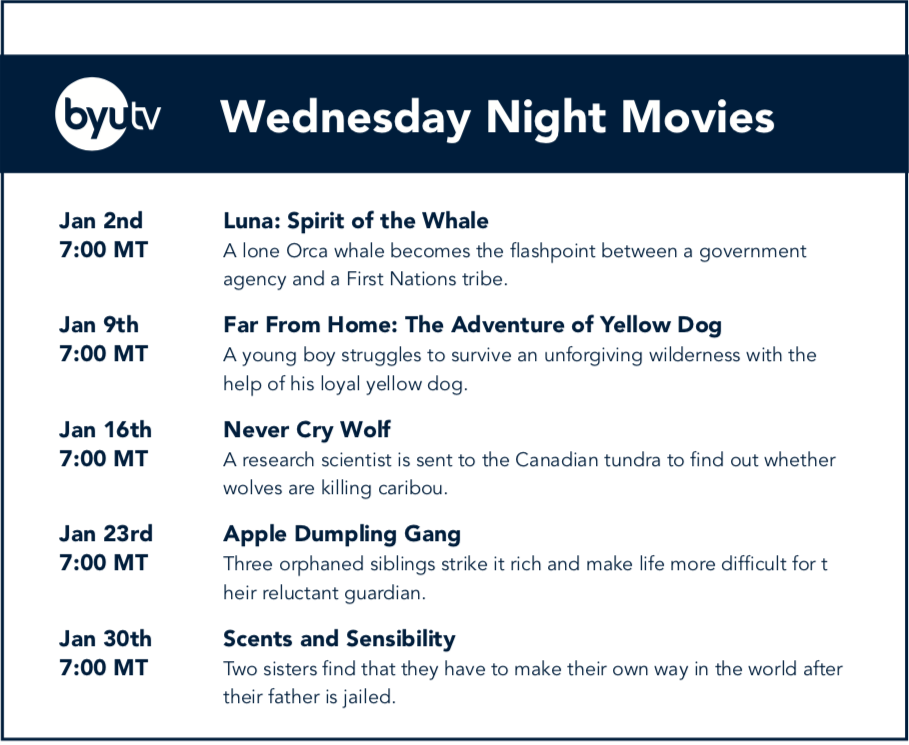 byutv

Wednesday Night Movies

Jan 2nd
7:00 MT

Luna: Spirit of the Whale
A lone Orca whale becomes the flashpoint between a government agency and a First Nations tribe.

Jan 9th
7:00 MT

Far From Home: The Adventure of Yellow Dog
A young boy struggles to survive an unforgiving wilderness with the help of his loyal yellow dog.

Jan 16th
7:00 MT

Never Cry Wolf
A research scientist is sent to the Canadian tundra to find out whether wolves are killing caribou.

Jan 23rd
7:00 MT

Apple Dumpling Gang
Three orphaned siblings strike it rich and make life more difficult for t heir reluctant guardian.

Jan 30th
7:00 MT

Scents and Sensibility
Two sisters find that they have to make their own way in the world after their father is jailed.